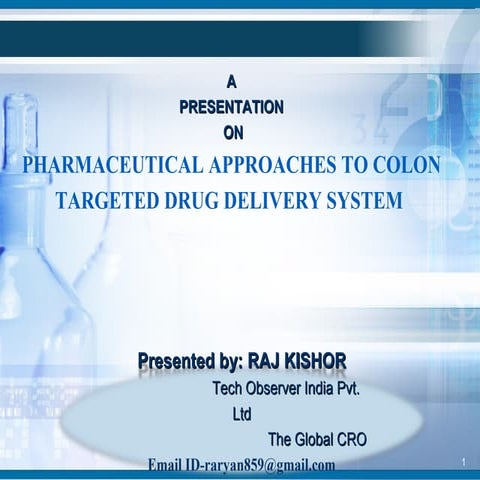 A
PRESENTATION
ON

PHARMACEUTICAL APPROACHES TO COLON TARGETED DRUG DELIVERY SYSTEM

Presented by: RAJ KISHOR
Tech Observer India Pvt. Ltd
The Global CRO
Email ID-raryan859@gmail.com

1